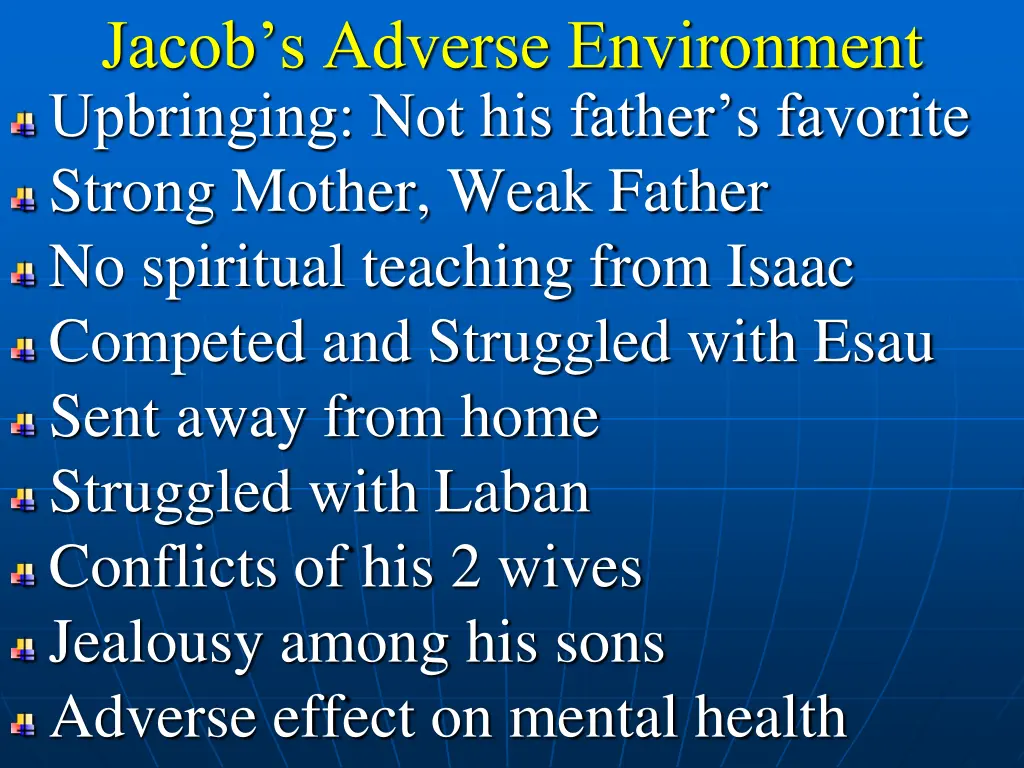 Jacob’s Adverse Environment

Upbringing: Not his father’s favorite
Strong Mother, Weak Father
No spiritual teaching from Isaac
Competed and Struggled with Esau
Sent away from home
Struggled with Laban
Conflicts of his 2 wives
Jealousy among his sons
Adverse effect on mental health